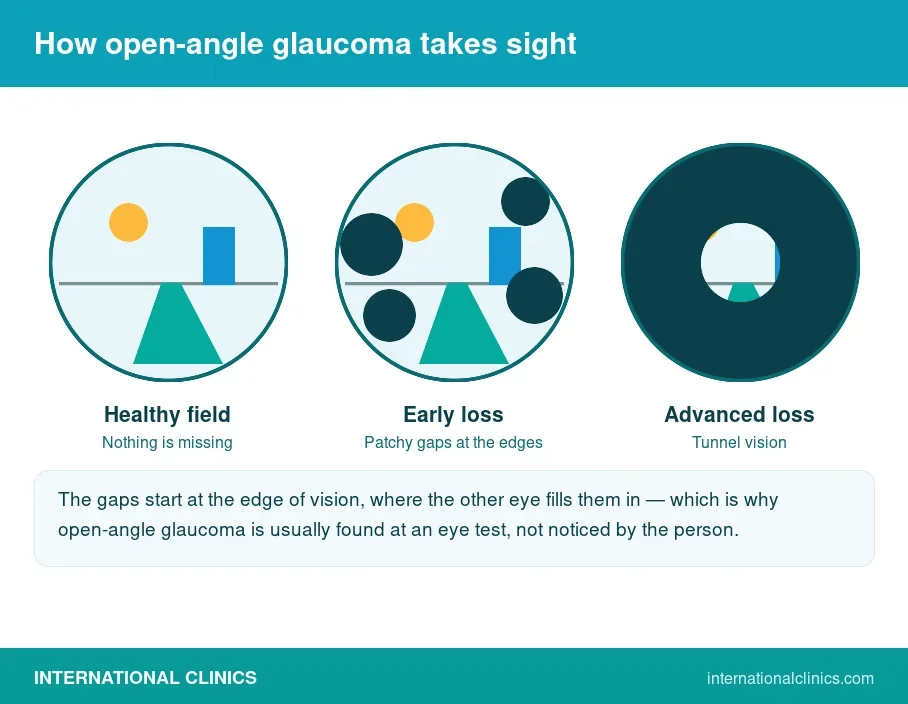 How open-angle glaucoma takes sight

Healthy field
Nothing is missing

Early loss
Patchy gaps at the edges

Advanced loss
Tunnel vision

The gaps start at the edge of vision, where the other eye fills them in — which is why open-angle glaucoma is usually found at an eye test, not noticed by the person.

INTERNATIONAL CLINICS
internationalclinics.com